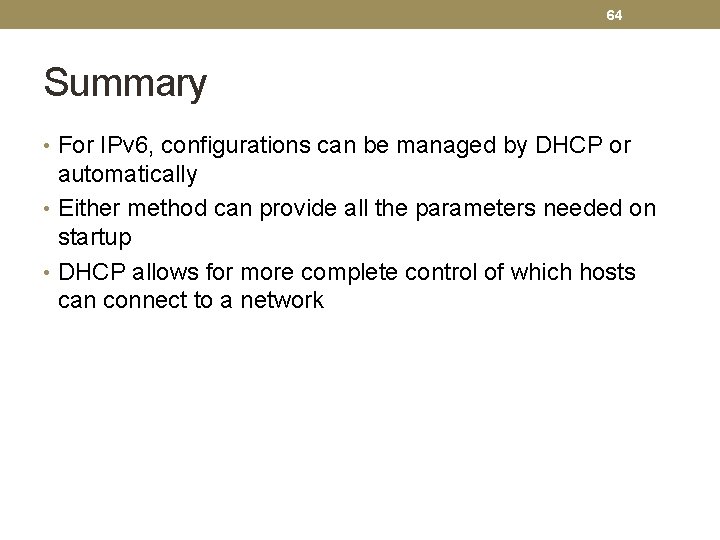 64

Summary

• For IPv6, configurations can be managed by DHCP or automatically
• Either method can provide all the parameters needed on startup
• DHCP allows for more complete control of which hosts can connect to a network